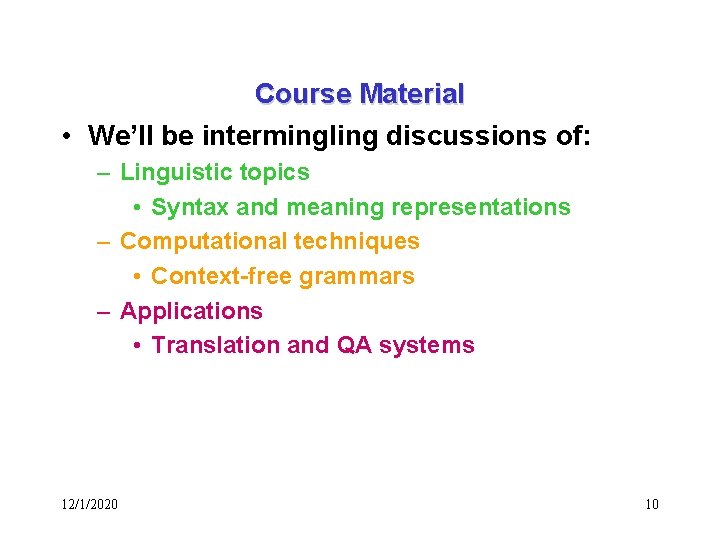 Course Material

• We'll be intermingling discussions of:
  – Linguistic topics
    • Syntax and meaning representations
  – Computational techniques
    • Context-free grammars
  – Applications
    • Translation and QA systems

12/1/2020

10